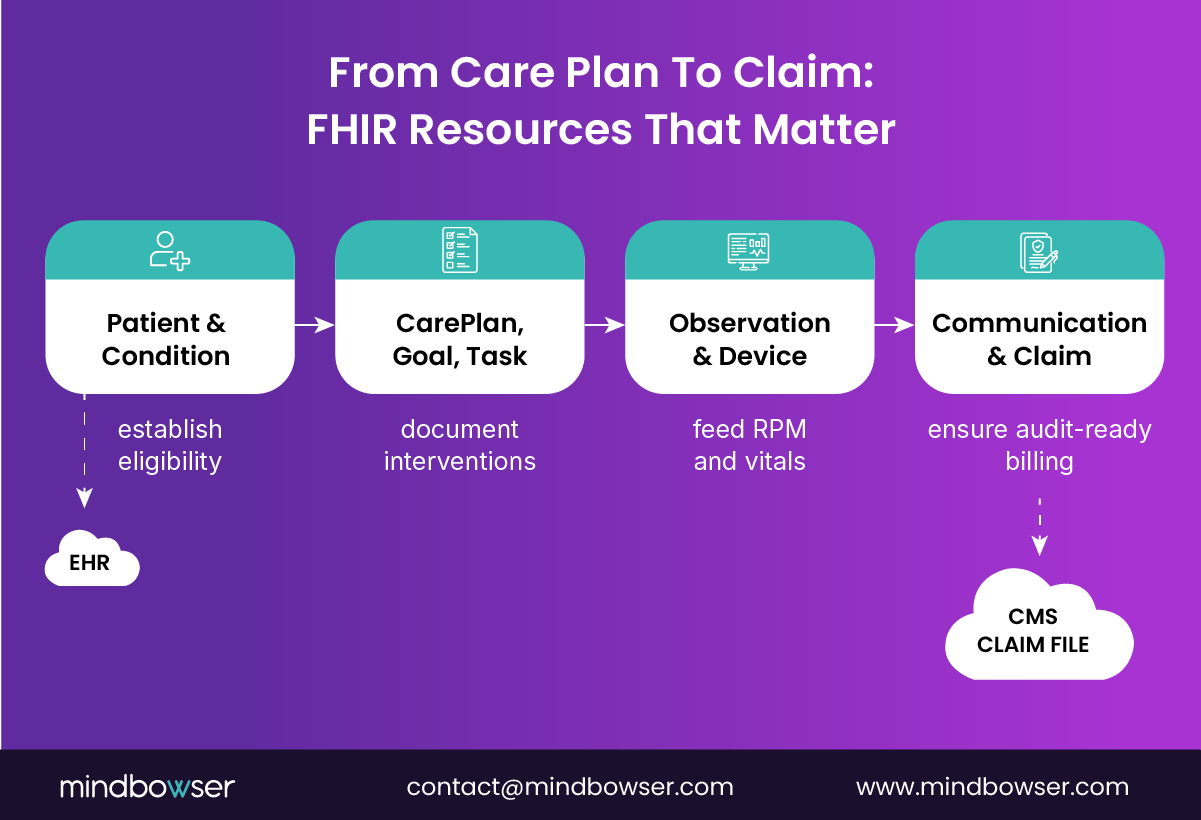 From Care Plan To Claim: FHIR Resources That Matter

Patient & Condition

establish eligibility

EHR

CarePlan, Goal, Task

document interventions

Observation & Device

feed RPM and vitals

Communication & Claim

ensure audit-ready billing

CMS CLAIM FILE

mindbowser

contact@mindbowser.com

www.mindbowser.com